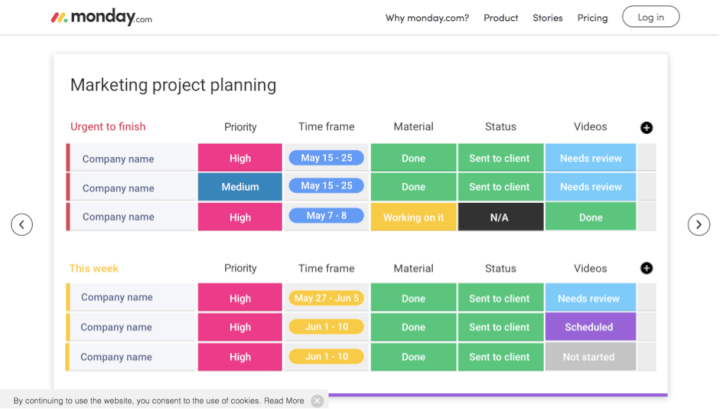 monday.com

Why monday.com? Product Stories Pricing Log in

Marketing project planning

| Urgent to finish | Priority | Time frame | Material | Status | Videos |
|---|---|---|---|---|---|
| Company name | High | May 15 - 25 | Done | Sent to client | Needs review |
| Company name | Medium | May 15 - 25 | Done | Sent to client | Needs review |
| Company name | High | May 7 - 8 | Working on it | N/A | Done |

| This week | Priority | Time frame | Material | Status | Videos |
|---|---|---|---|---|---|
| Company name | High | May 27 - Jun 5 | Done | Sent to client | Needs review |
| Company name | High | Jun 1 - 10 | Done | Sent to client | Scheduled |
| Company name | High | Jun 1 - 10 | Done | Sent to client | Not started |

By continuing to use the website, you consent to the use of cookies. Read More